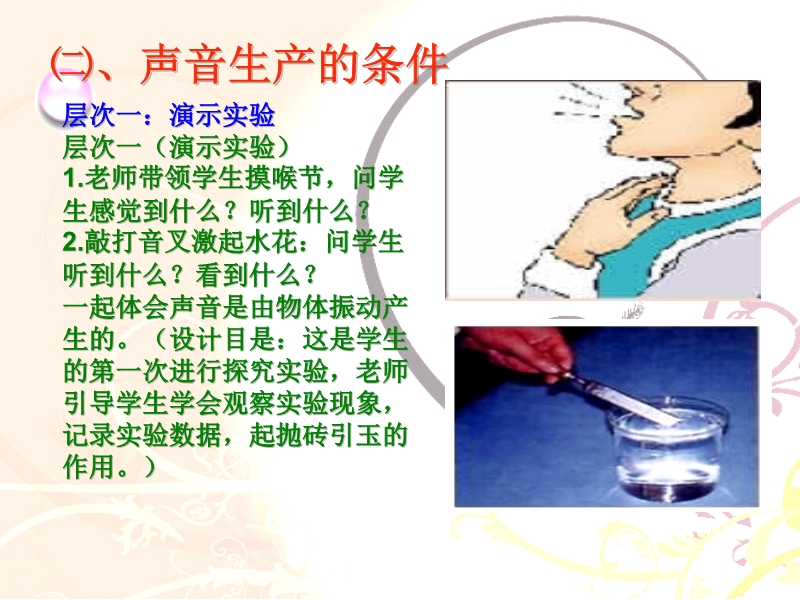 ㈡、声音生产的条件

层次一：演示实验
层次一（演示实验）
1.老师带领学生摸喉节，问学生感觉到什么？听到什么？
2.敲打音叉激起水花：问学生听到什么？看到什么？
一起体会声音是由物体振动产生的。（设计目是：这是学生的第一次进行探究实验，老师引导学生学会观察实验现象，记录实验数据，起抛砖引玉的作用。）